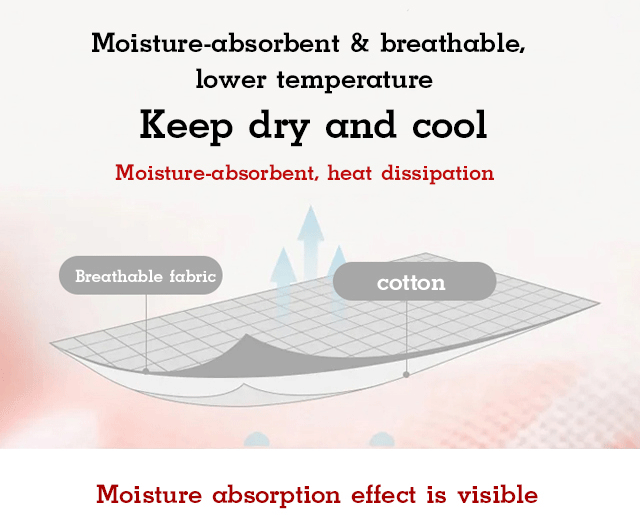 Moisture-absorbent & breathable, lower temperature

Keep dry and cool

Moisture-absorbent, heat dissipation

Breathable fabric

cotton

Moisture absorption effect is visible